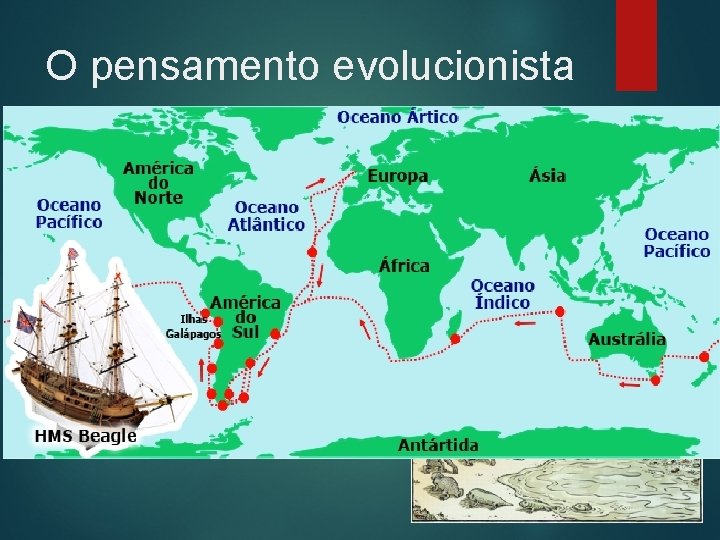 O pensamento evolucionista

Oceano Ártico

América do Norte

Europa

Ásia

Oceano Pacífico

Oceano Atlântico

Oceano Pacífico

África

Oceano Índico

América do Sul

Ilhas Galápagos

Austrália

HMS Beagle

Antártida